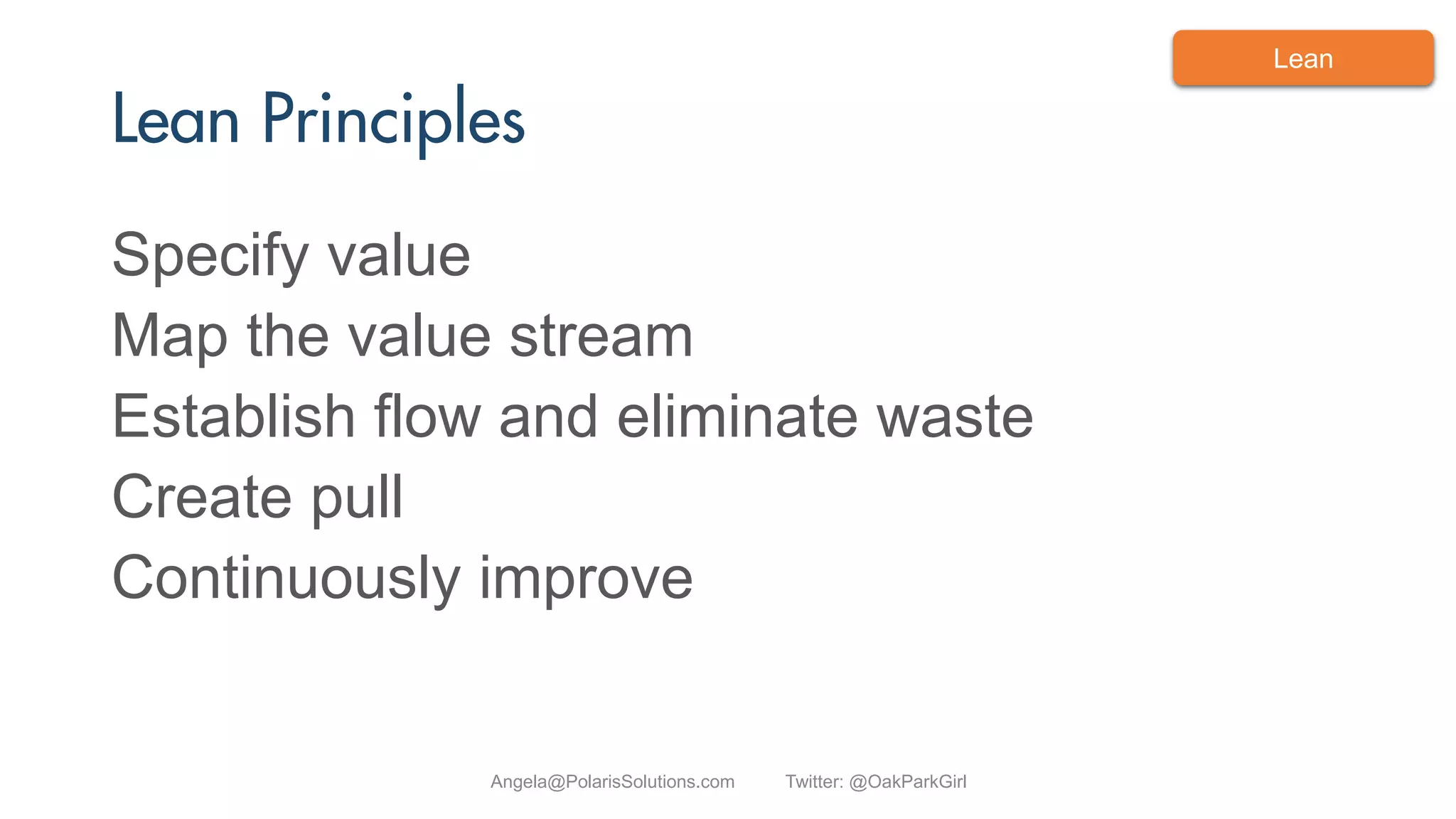 Lean

Lean Principles

Specify value
Map the value stream
Establish flow and eliminate waste
Create pull
Continuously improve

Angela@PolarisSolutions.com Twitter: @OakParkGirl